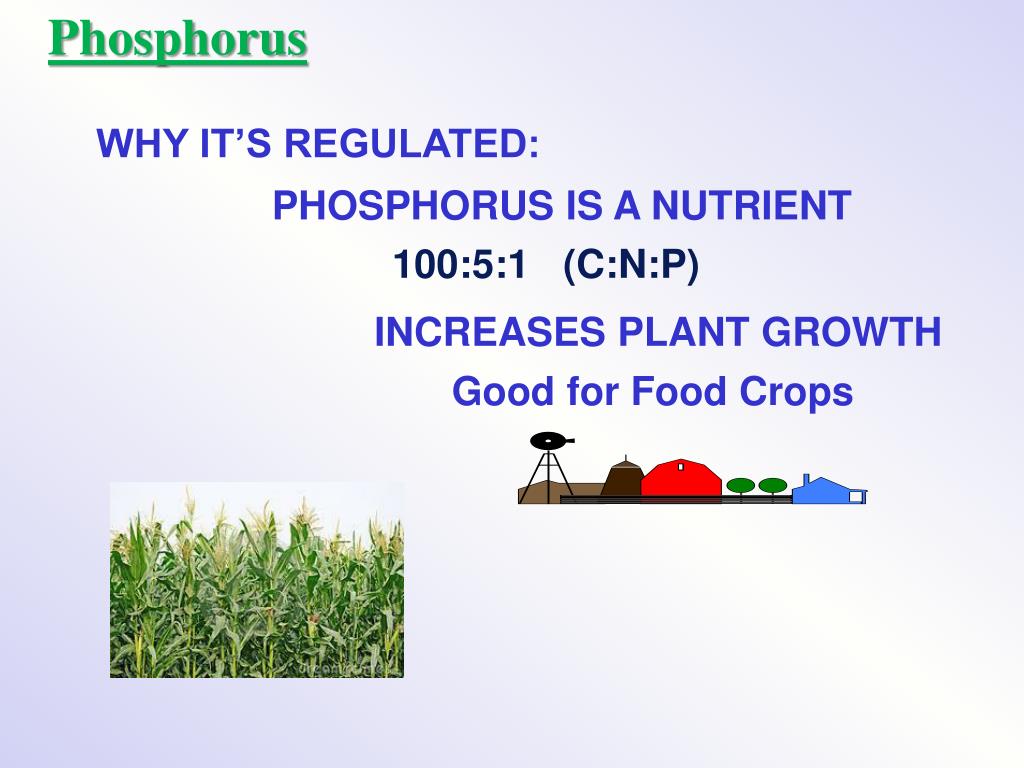 Phosphorus

WHY IT'S REGULATED:

PHOSPHORUS IS A NUTRIENT

100:5:1 (C:N:P)

INCREASES PLANT GROWTH

Good for Food Crops